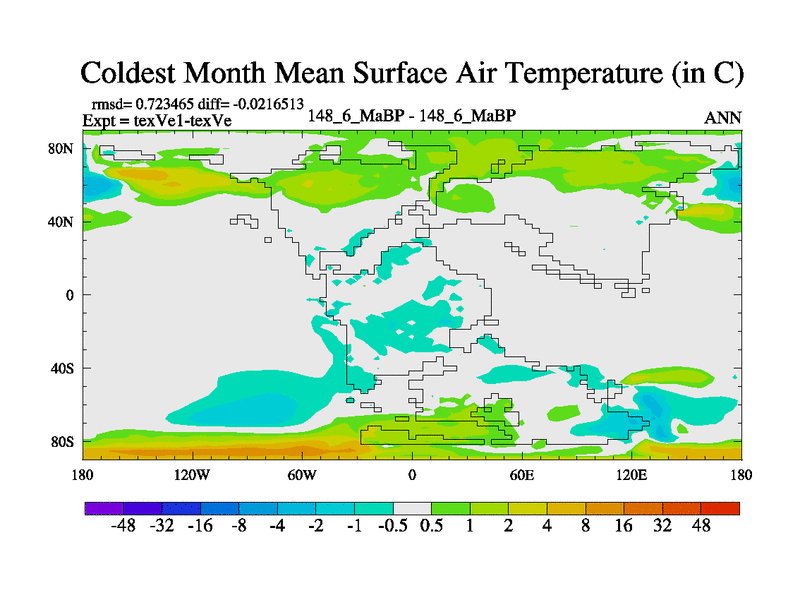 Coldest Month Mean Surface Air Temperature (in C)

rmsd= 0.723465 diff= -0.0216513
Expt = texVe1-texVe

148_6_MaBP - 148_6_MaBP

ANN

80N
40N
0
40S
80S

180 120W 60W 0 60E 120E 180

-48 -32 -16 -8 -4 -2 -1 -0.5 0.5 1 2 4 8 16 32 48